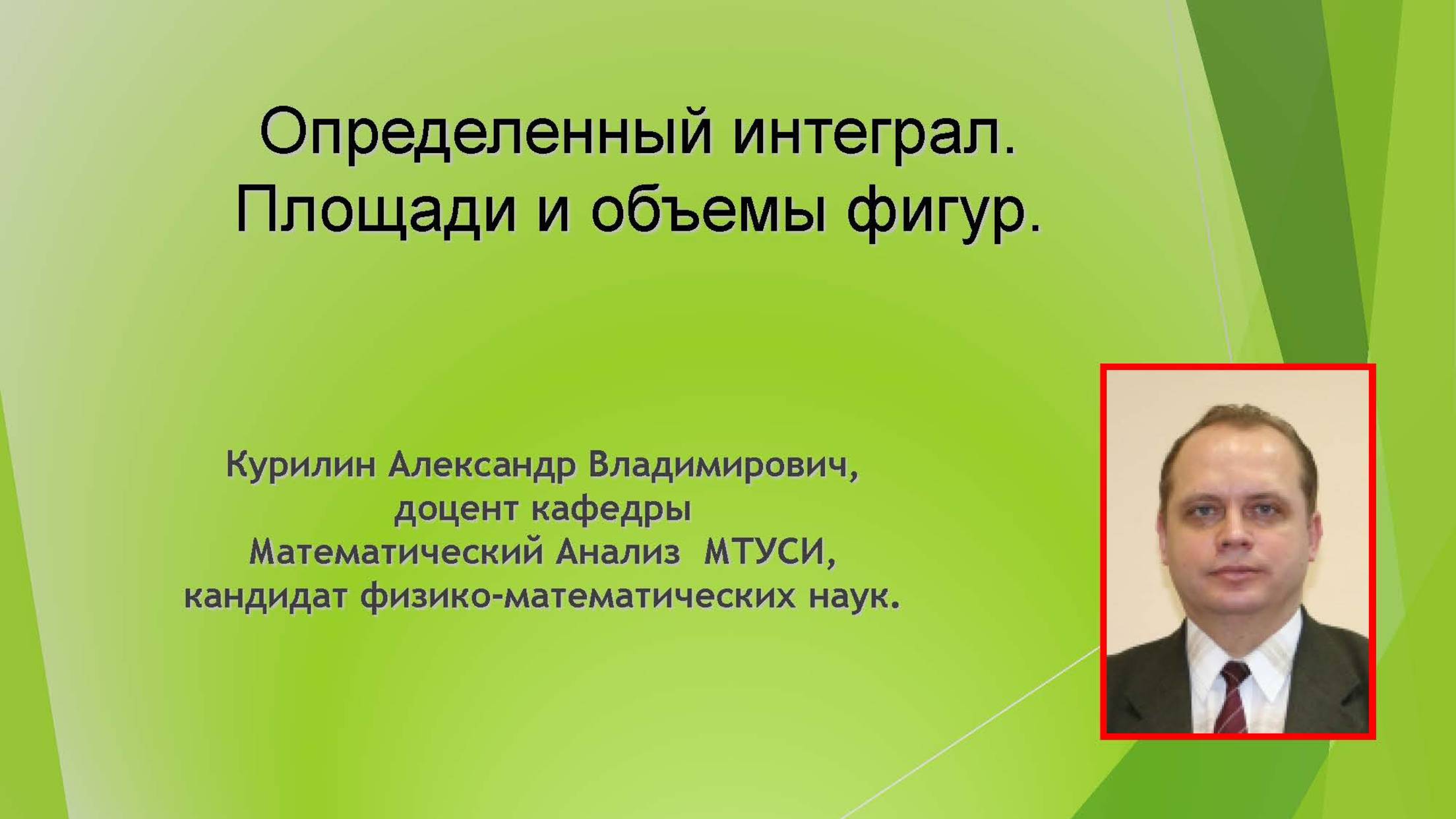 Определенный интеграл.
Площади и объемы фигур.

Курилин Александр Владимирович,
доцент кафедры
Математический Анализ МТУСИ,
кандидат физико-математических наук.